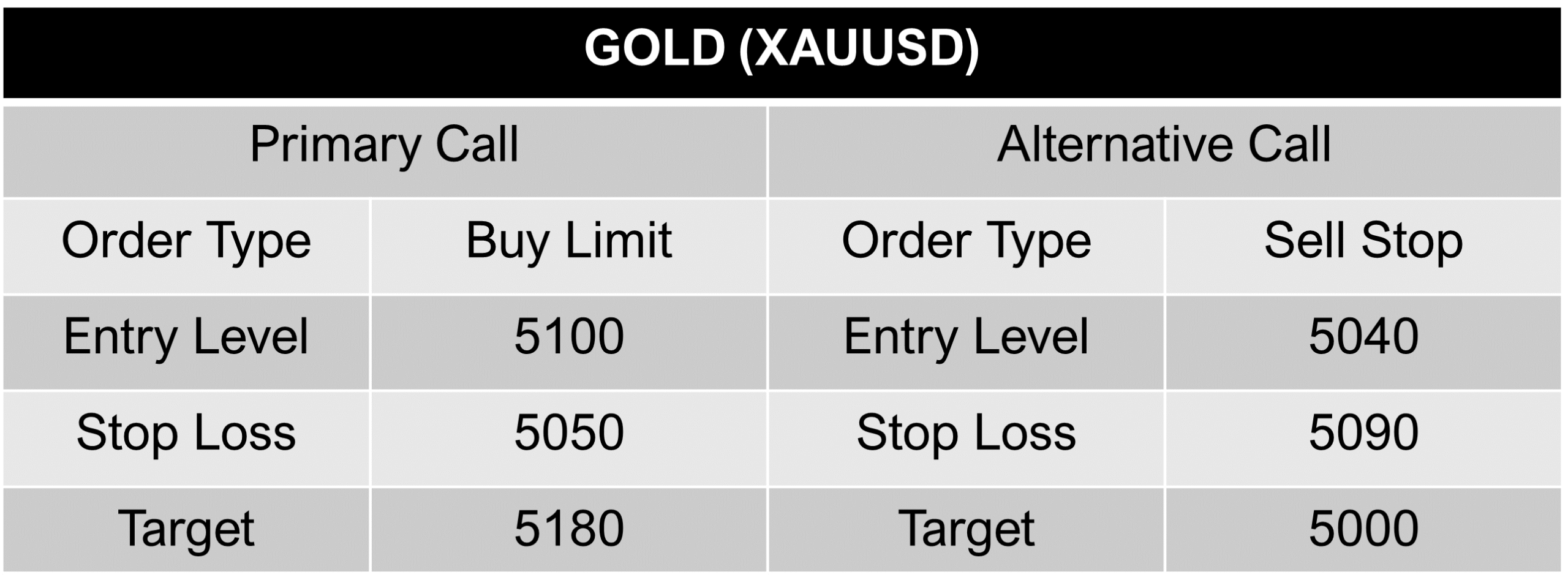 GOLD (XAUUSD)

| Primary Call | | Alternative Call | |
|---|---|---|---|
| Order Type | Buy Limit | Order Type | Sell Stop |
| Entry Level | 5100 | Entry Level | 5040 |
| Stop Loss | 5050 | Stop Loss | 5090 |
| Target | 5180 | Target | 5000 |